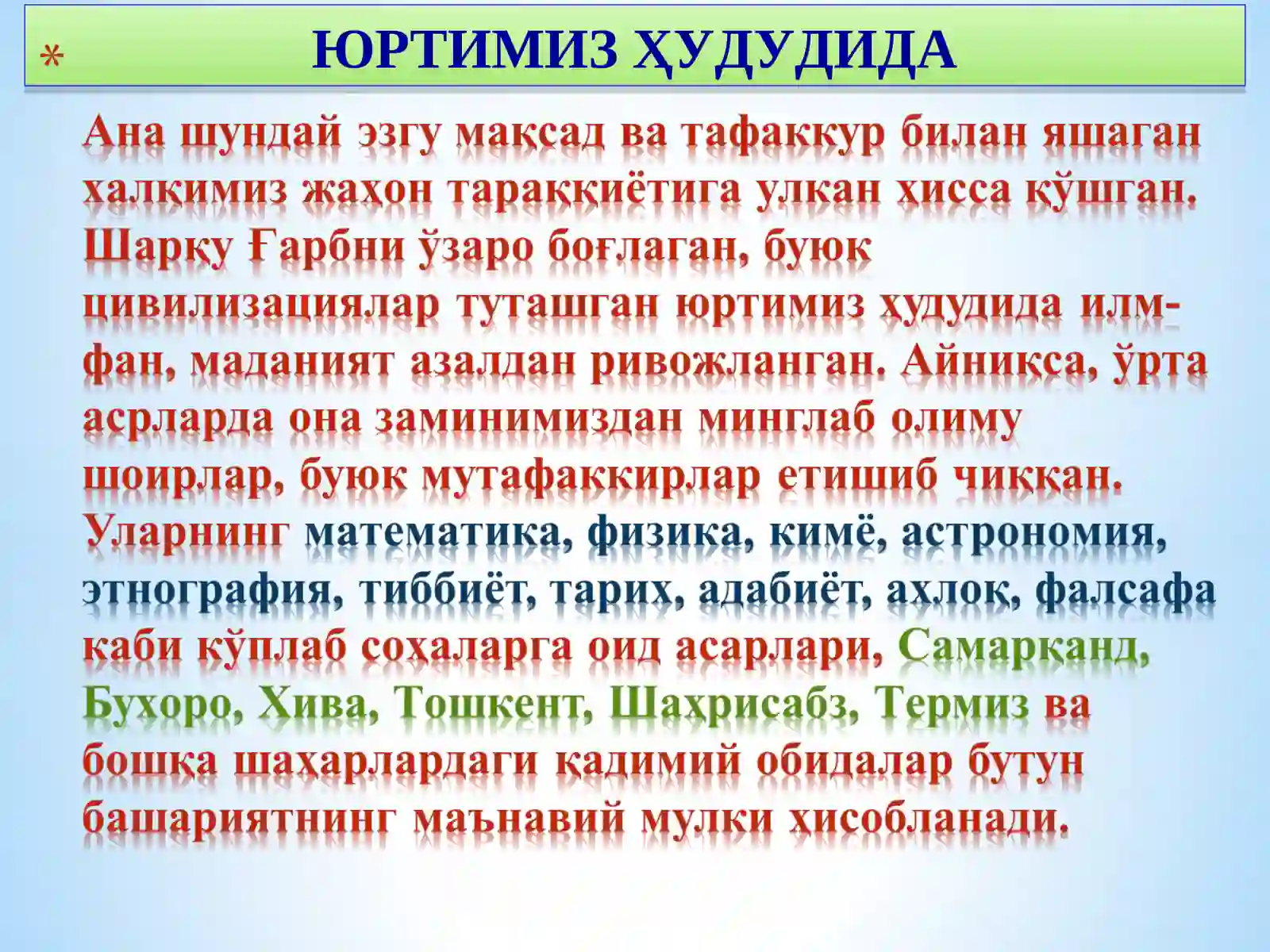 * ЮРТИМИЗ ҲУДУДИДА

Ана шундай эзгу мақсад ва тафаккур билан яшаган халқимиз жаҳон тараққиётига улкан ҳисса қўшган. Шарқу Ғарбни ўзаро боғлаган, буюк цивилизациялар туташган юртимиз ҳудудида илм-фан, маданият азалдан ривожланган. Айниқса, ўрта асрларда она заминимиздан минглаб олиму шоирлар, буюк мутафаккирлар етишиб чиққан. Уларнинг математика, физика, кимё, астрономия, этнография, тиббиёт, тарих, адабиёт, ахлоқ, фалсафа каби кўплаб соҳаларга оид асарлари, Самарқанд, Бухоро, Хива, Тошкент, Шаҳрисабз, Термиз ва бошқа шаҳарлардаги қадимий обидалар бутун башариятнинг маънавий мулки ҳисобланади.